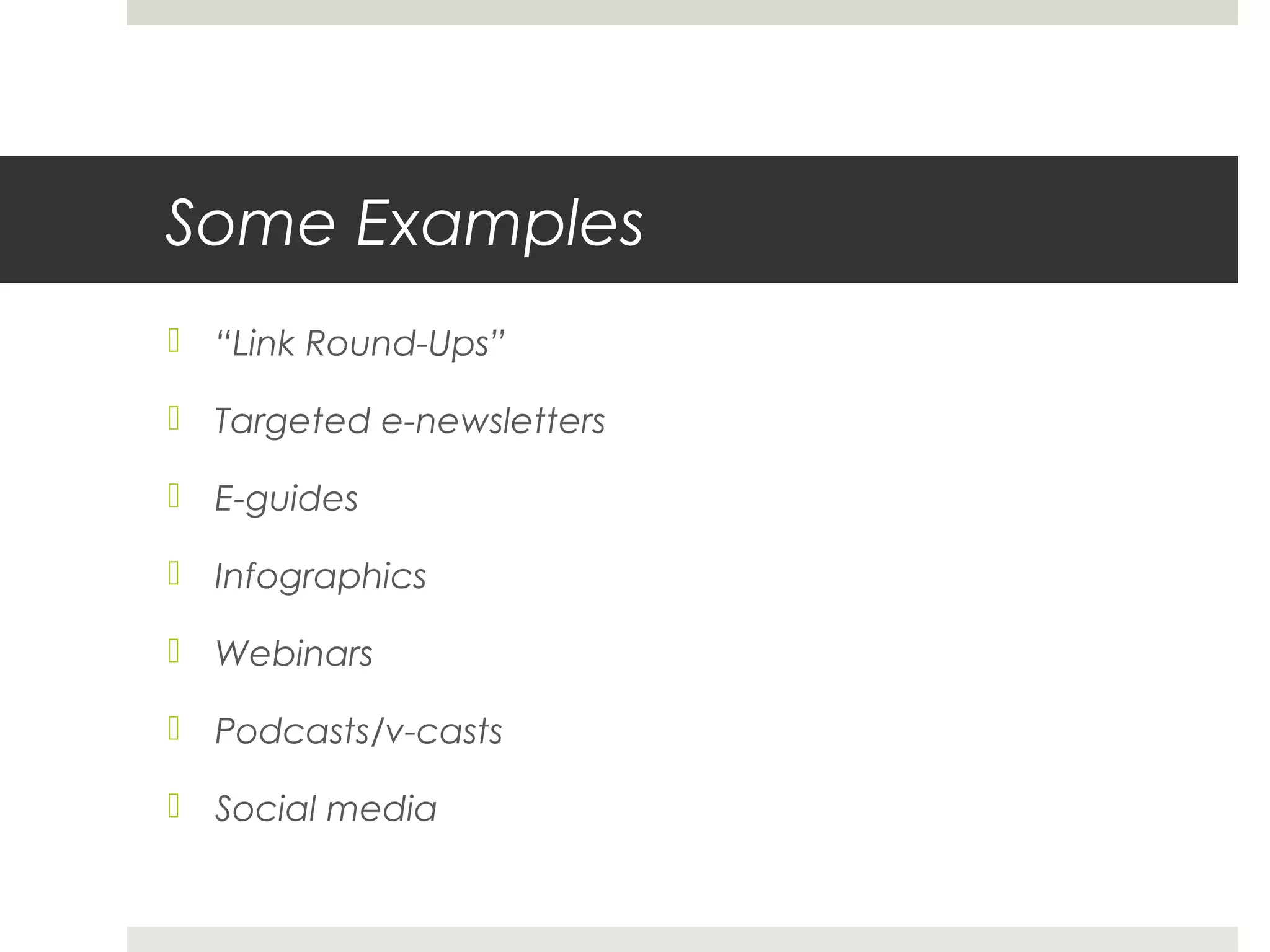 Some Examples

“Link Round-Ups”

Targeted e-newsletters

E-guides

Infographics

Webinars

Podcasts/v-casts

Social media